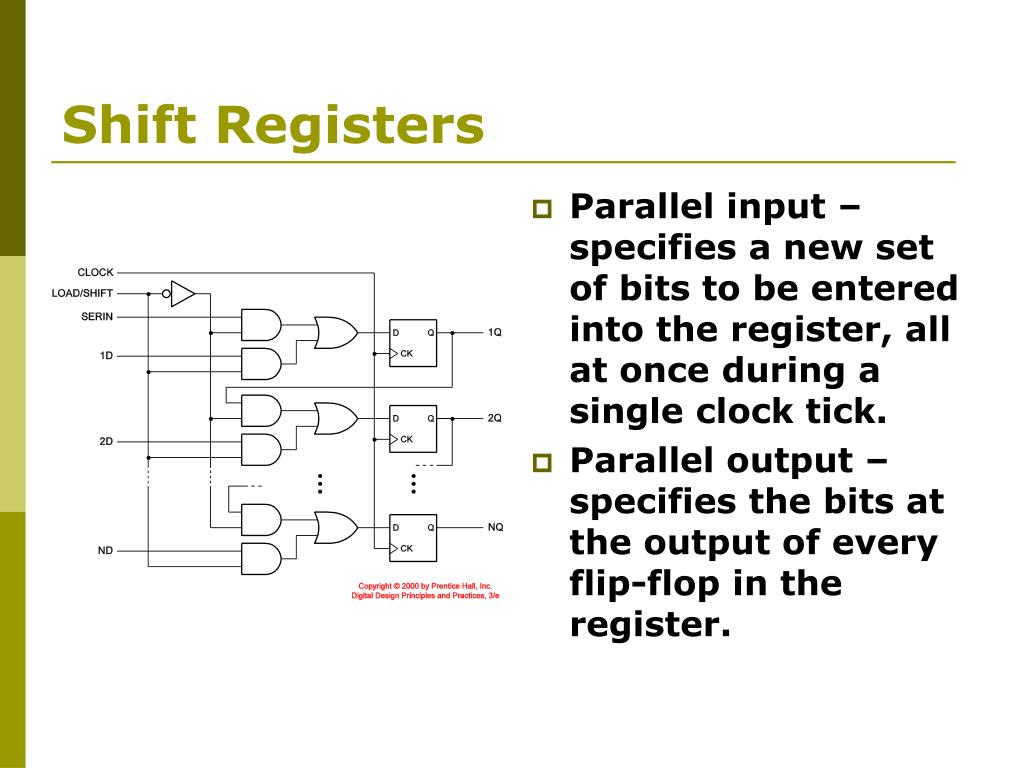 Shift Registers

CLOCK
LOAD/SHIFT
SERIN
1D
2D
ND
D Q
CK
1Q
D Q
CK
2Q
D Q
CK
NQ

Copyright © 2000 by Prentice Hall, Inc.
Digital Design Principles and Practices, 3/e

Parallel input – specifies a new set of bits to be entered into the register, all at once during a single clock tick.

Parallel output – specifies the bits at the output of every flip-flop in the register.